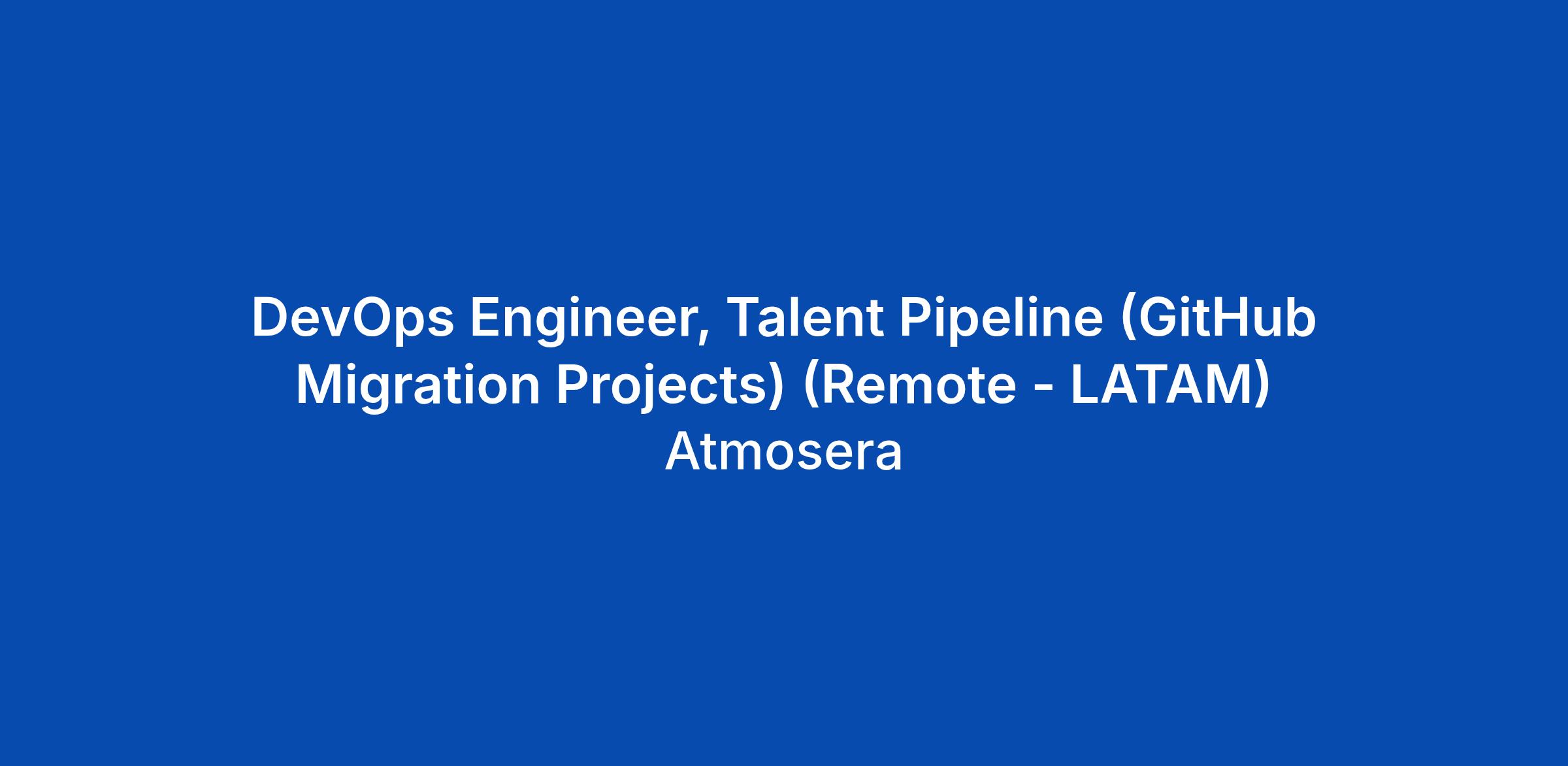 DevOps Engineer, Talent Pipeline (GitHub Migration Projects) (Remote - LATAM)
Atmosera